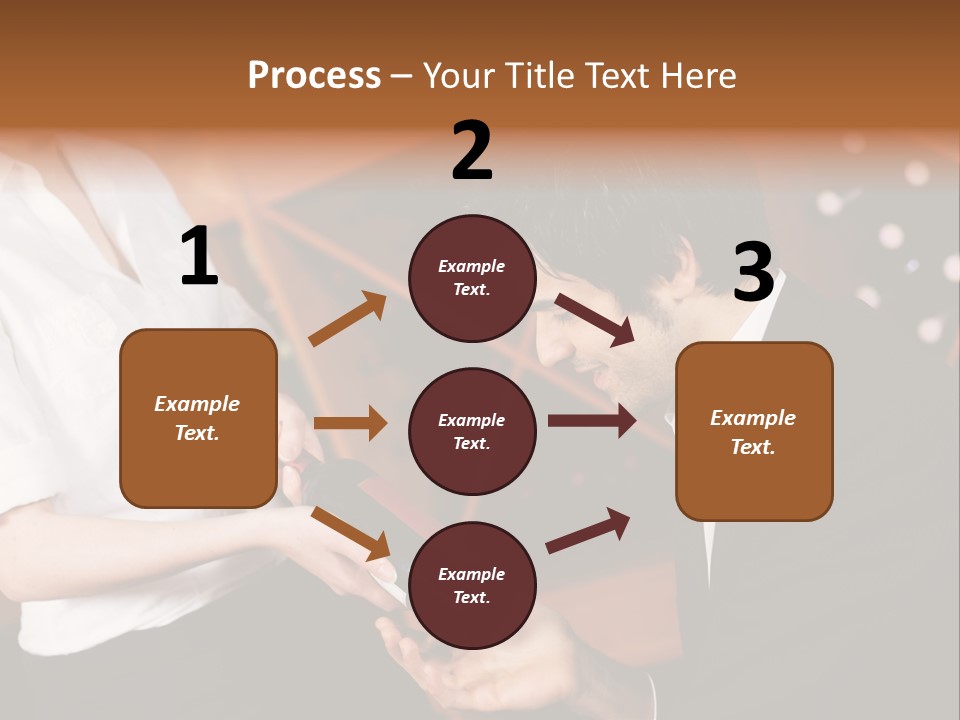 Process – Your Title Text Here

1

Example Text.

2

Example Text.

Example Text.

Example Text.

3

Example Text.